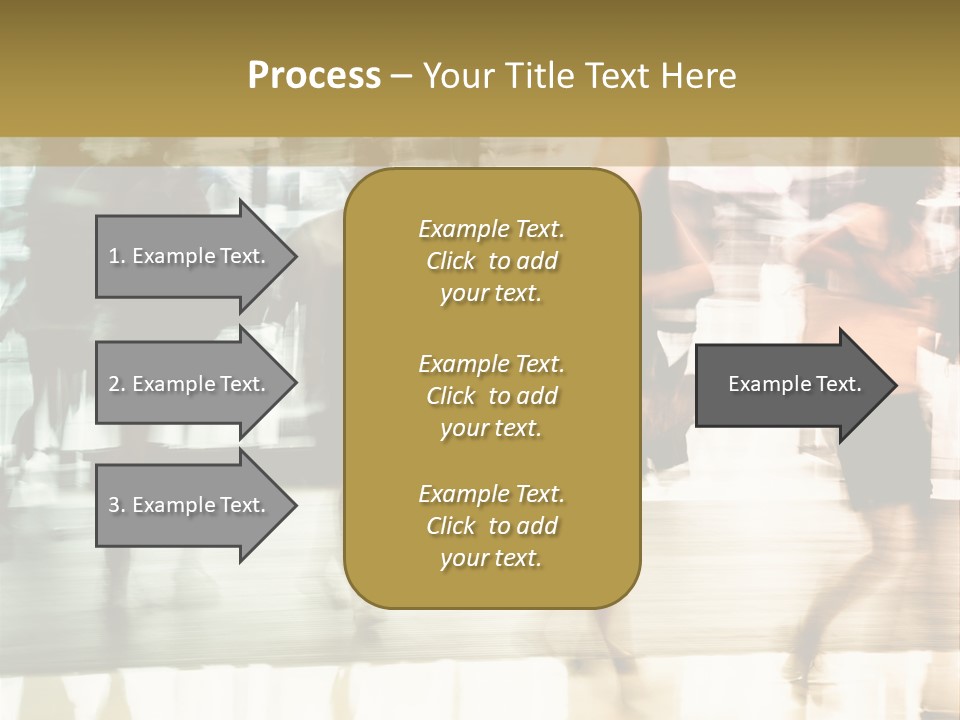 Process – Your Title Text Here

1. Example Text.

2. Example Text.

3. Example Text.

Example Text.
Click to add
your text.

Example Text.
Click to add
your text.

Example Text.
Click to add
your text.

Example Text.